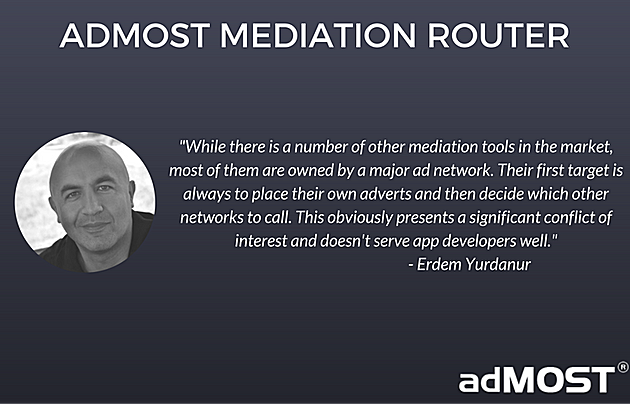 ADMOST MEDIATION ROUTER

"While there is a number of other mediation tools in the market, most of them are owned by a major ad network. Their first target is always to place their own adverts and then decide which other networks to call. This obviously presents a significant conflict of interest and doesn't serve app developers well."
- Erdem Yurdanur

adMOST®